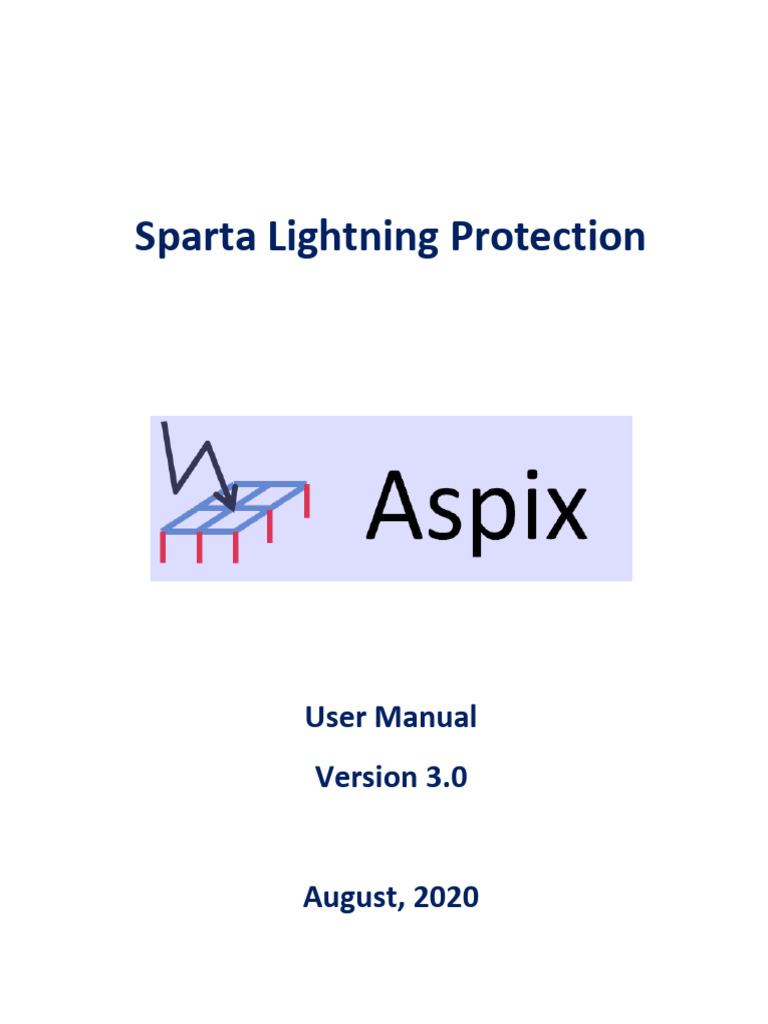 Sparta Lightning Protection

Aspix

User Manual

Version 3.0

August, 2020